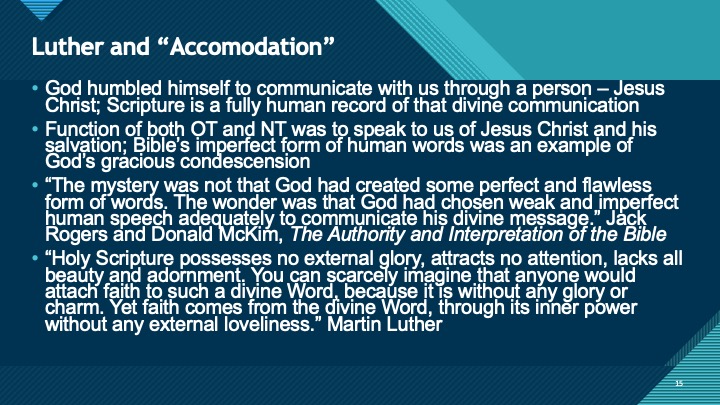 Luther and “Accomodation”

• God humbled himself to communicate with us through a person – Jesus Christ; Scripture is a fully human record of that divine communication

• Function of both OT and NT was to speak to us of Jesus Christ and his salvation; Bible’s imperfect form of human words was an example of God’s gracious condescension

• “The mystery was not that God had created some perfect and flawless form of words. The wonder was that God had chosen weak and imperfect human speech adequately to communicate his divine message.” Jack Rogers and Donald McKim, The Authority and Interpretation of the Bible

• “Holy Scripture possesses no external glory, attracts no attention, lacks all beauty and adornment. You can scarcely imagine that anyone would attach faith to such a divine Word, because it is without any glory or charm. Yet faith comes from the divine Word, through its inner power without any external loveliness.” Martin Luther

15